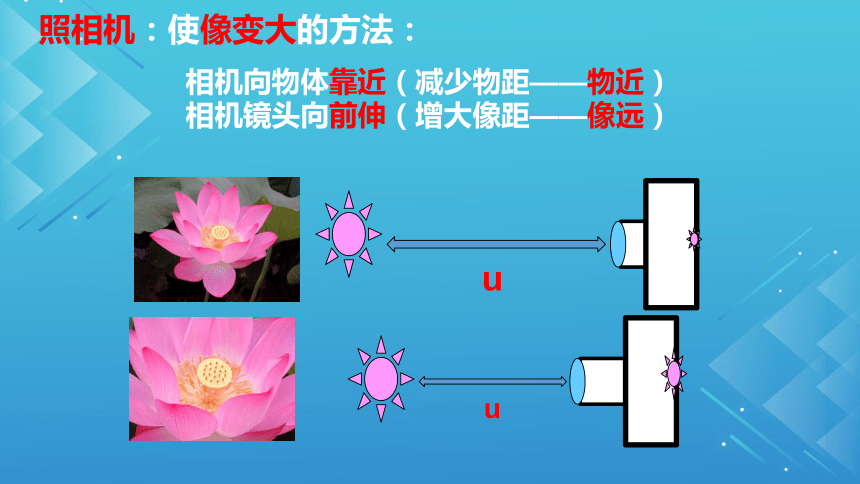 照相机：使像变大的方法：

相机向物体靠近（减少物距——物近）
相机镜头向前伸（增大像距——像远）

u

u